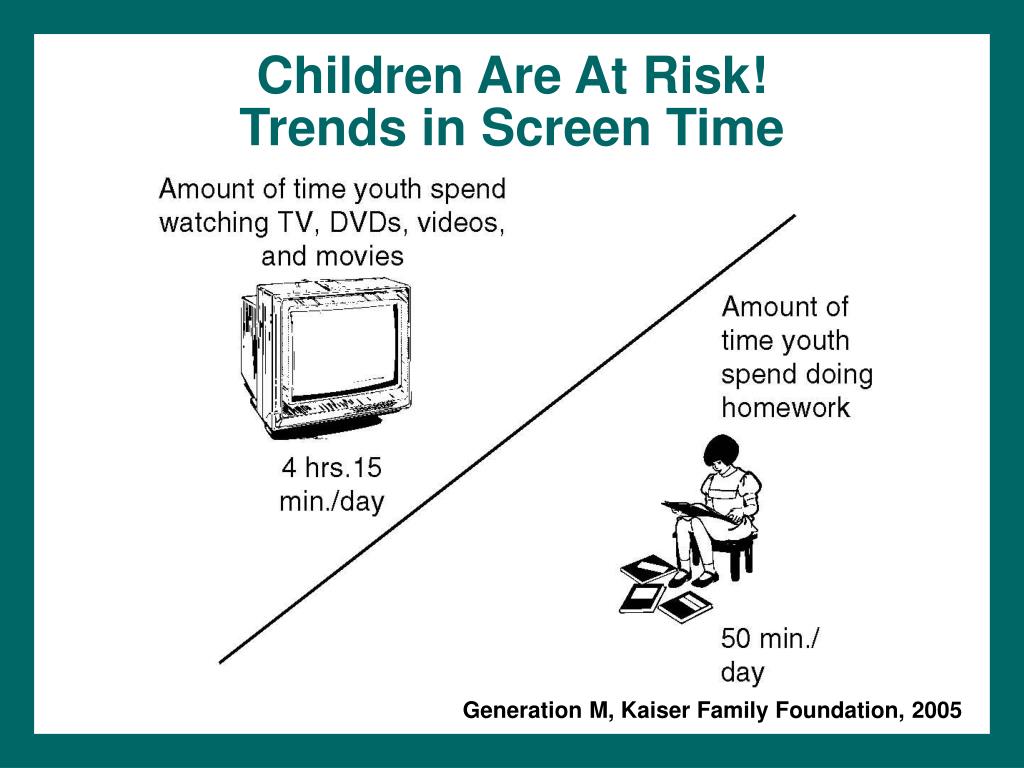 Children Are At Risk!
Trends in Screen Time

Amount of time youth spend watching TV, DVDs, videos, and movies

4 hrs.15 min./day

Amount of time youth spend doing homework

50 min./ day

Generation M, Kaiser Family Foundation, 2005